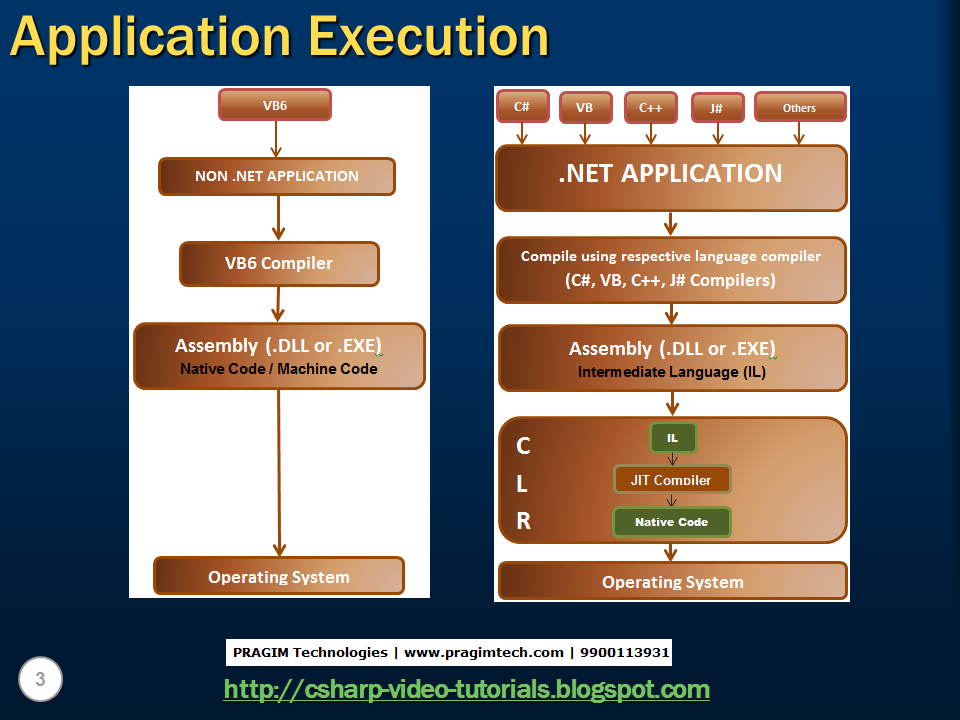 Application Execution

VB6

NON .NET APPLICATION

VB6 Compiler

Assembly (.DLL or .EXE)
Native Code / Machine Code

Operating System

C# VB C++ J# Others

.NET APPLICATION

Compile using respective language compiler
(C#, VB, C++, J# Compilers)

Assembly (.DLL or .EXE)
Intermediate Language (IL)

C
L
R

IL

JIT Compiler

Native Code

Operating System

PRAGIM Technologies | www.pragimtech.com | 9900113931

3

http://csharp-video-tutorials.blogspot.com